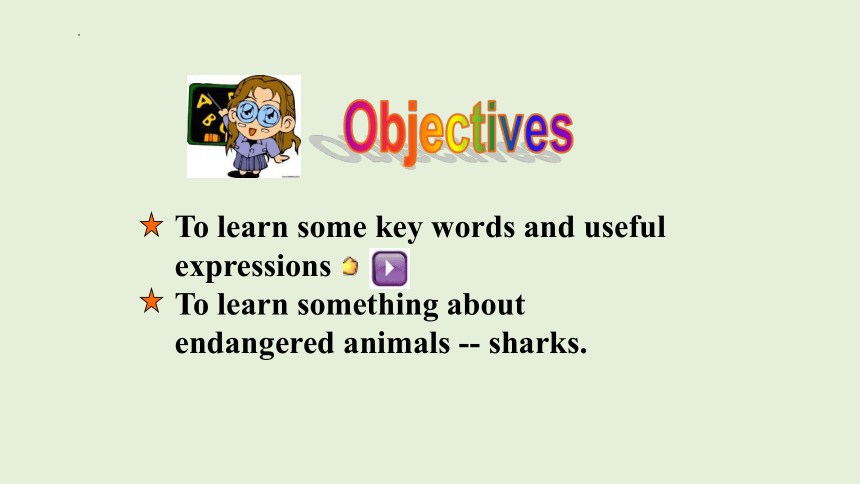 Objectives

★ To learn some key words and useful expressions

★ To learn something about endangered animals -- sharks.